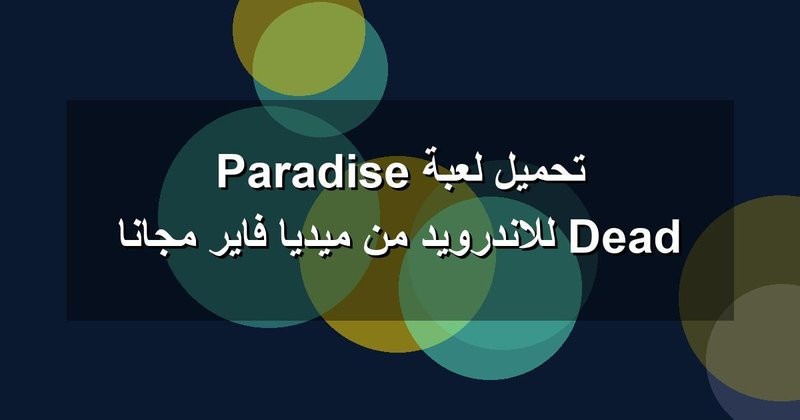 تحميل لعبة Paradise Dead للاندرويد من ميديا فاير مجانا